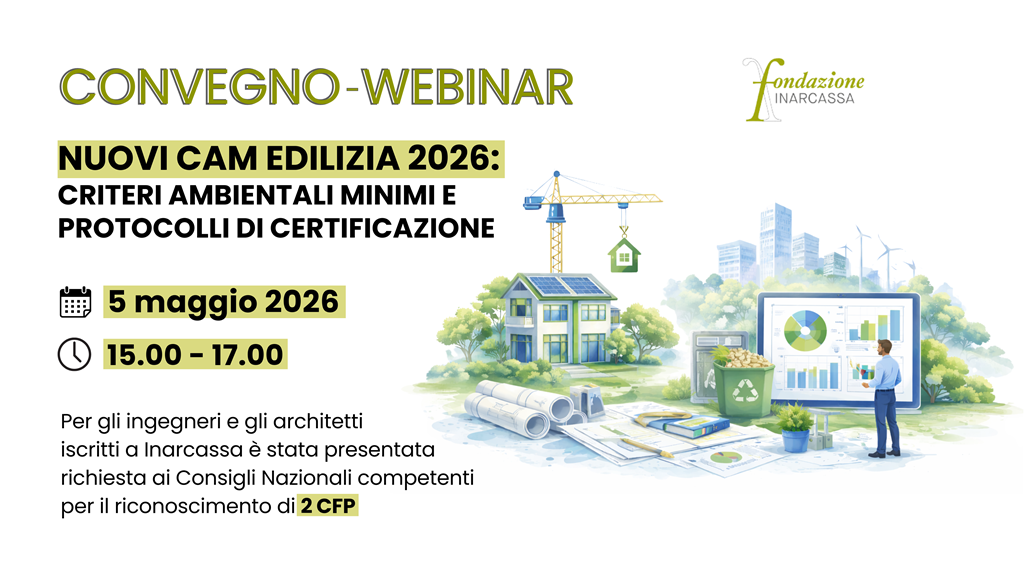 CONVEGNO-WEBINAR

fondazione
INARCASSA

NUOVI CAM EDILIZIA 2026:
CRITERI AMBIENTALI MINIMI E PROTOCOLLI DI CERTIFICAZIONE

5 maggio 2026

15.00 - 17.00

Per gli ingegneri e gli architetti iscritti a Inarcassa è stata presentata richiesta ai Consigli Nazionali competenti per il riconoscimento di 2 CFP